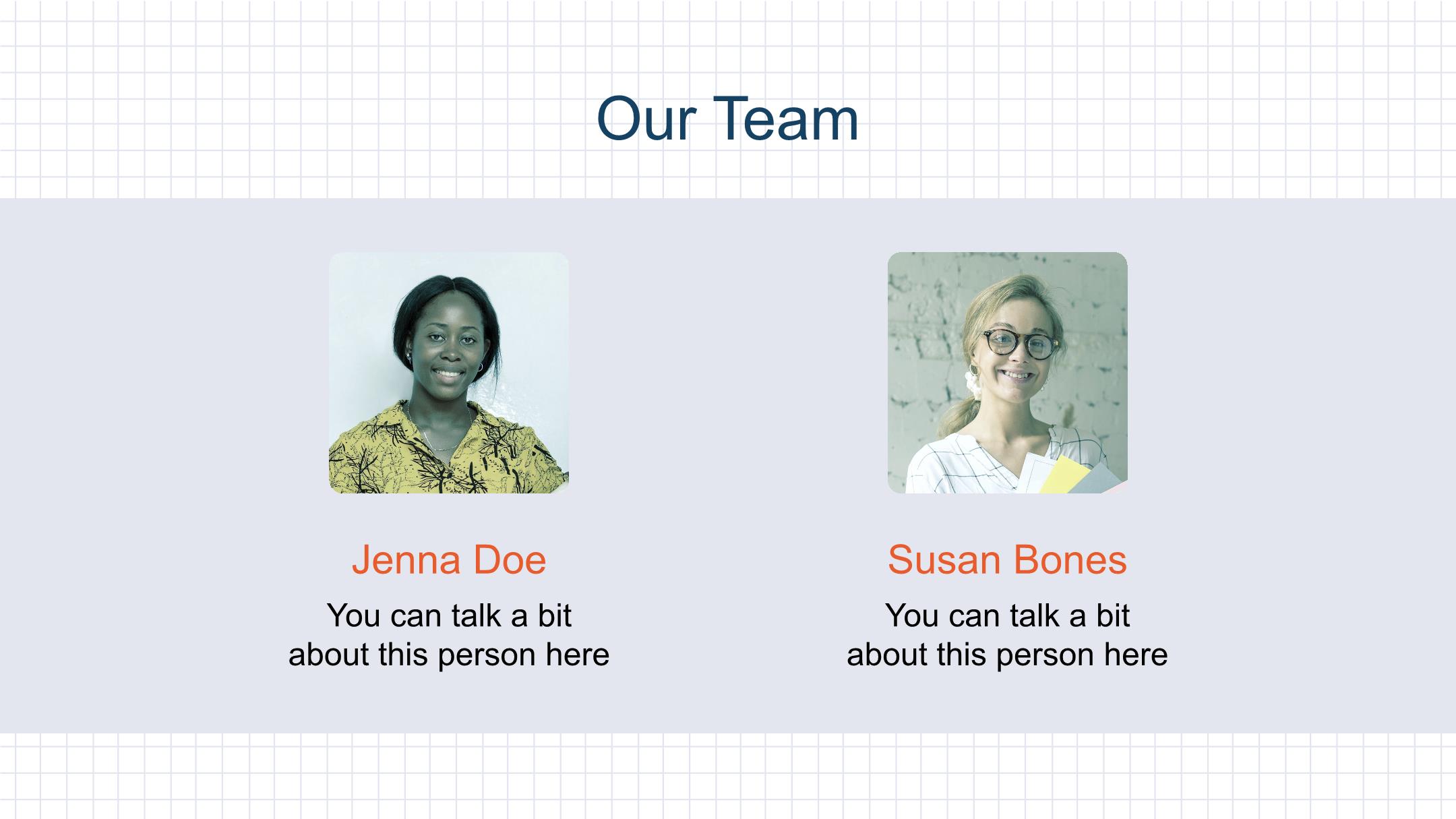 Our Team

Jenna Doe

You can talk a bit about this person here

Susan Bones

You can talk a bit about this person here